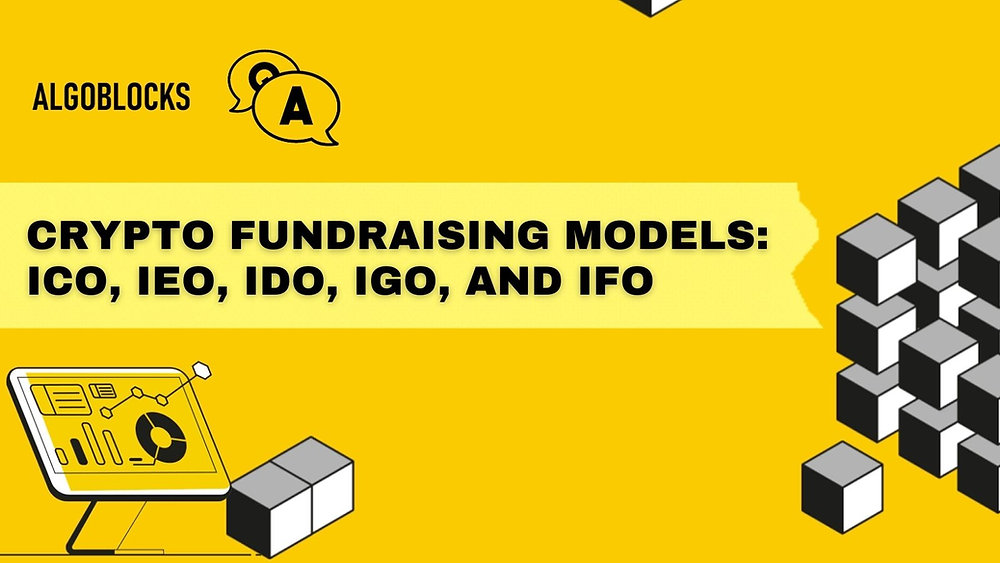 ALGOBLOCKS

Q A

CRYPTO FUNDRAISING MODELS: ICO, IEO, IDO, IGO, AND IFO